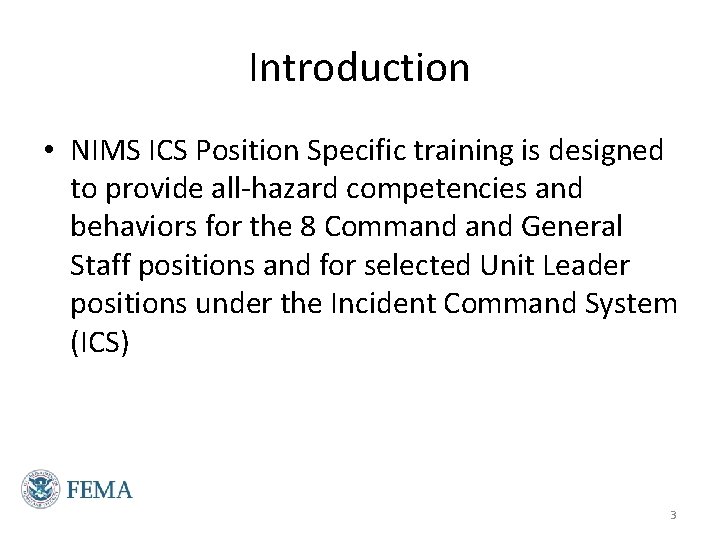 Introduction

• NIMS ICS Position Specific training is designed to provide all-hazard competencies and behaviors for the 8 Command and General Staff positions and for selected Unit Leader positions under the Incident Command System (ICS)

FEMA

3